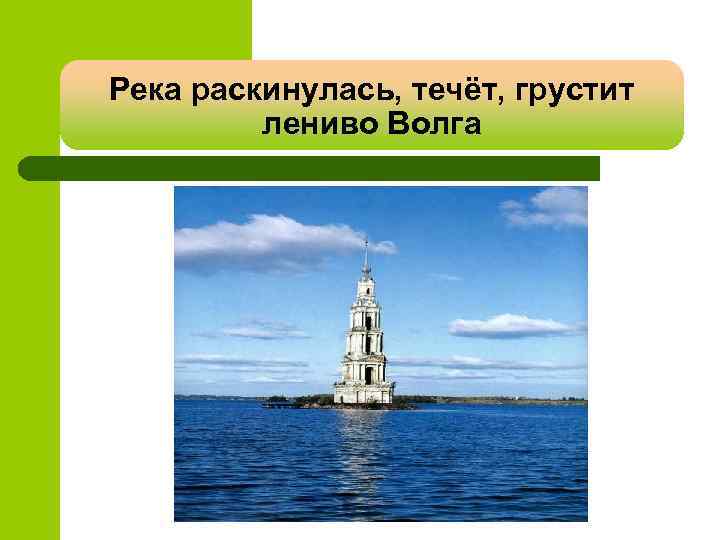 Река раскинулась, течёт, грустит лениво Волга